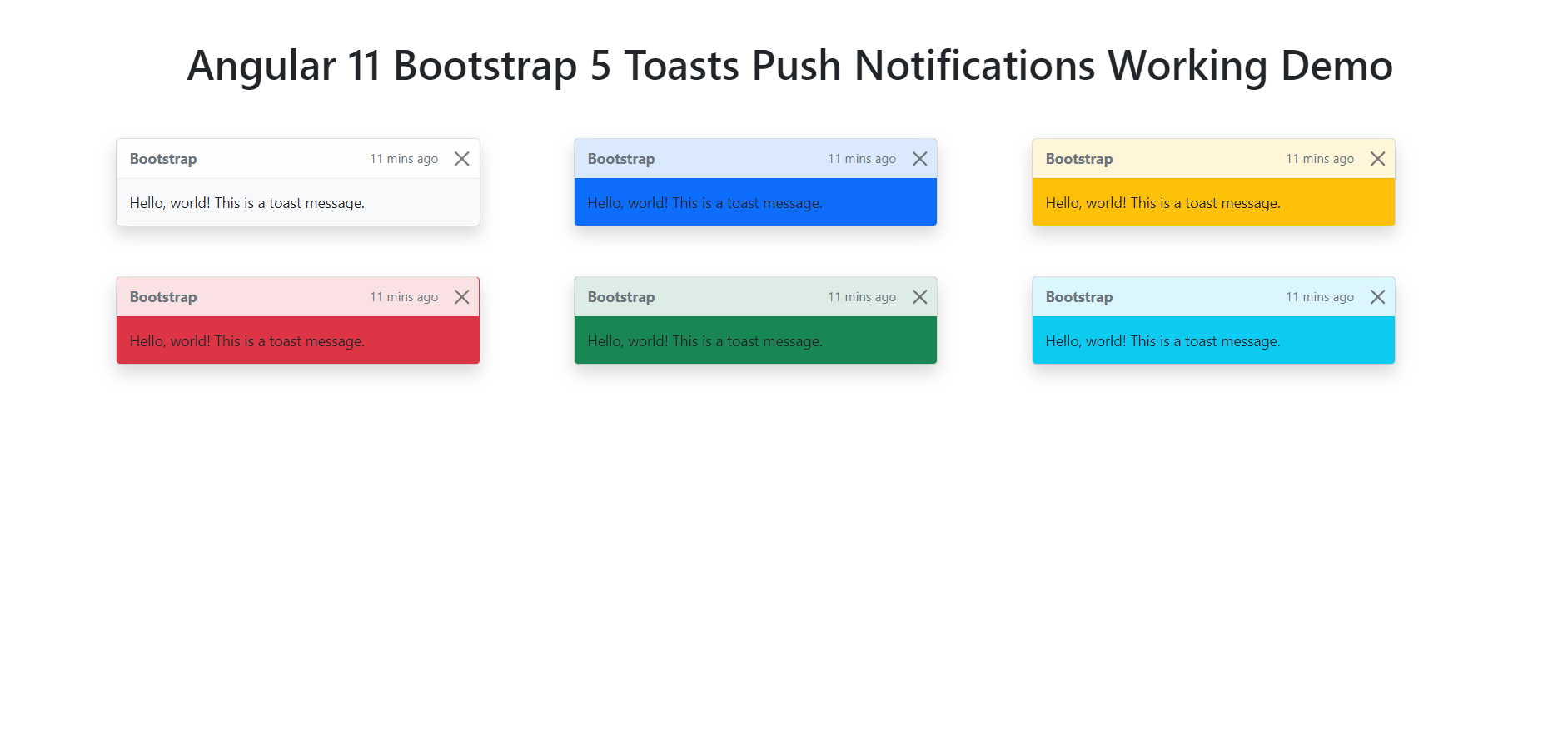 Angular 11 Bootstrap 5 Toasts Push Notifications Working Demo

Bootstrap 11 mins ago
Hello, world! This is a toast message.

Bootstrap 11 mins ago
Hello, world! This is a toast message.

Bootstrap 11 mins ago
Hello, world! This is a toast message.

Bootstrap 11 mins ago
Hello, world! This is a toast message.

Bootstrap 11 mins ago
Hello, world! This is a toast message.

Bootstrap 11 mins ago
Hello, world! This is a toast message.